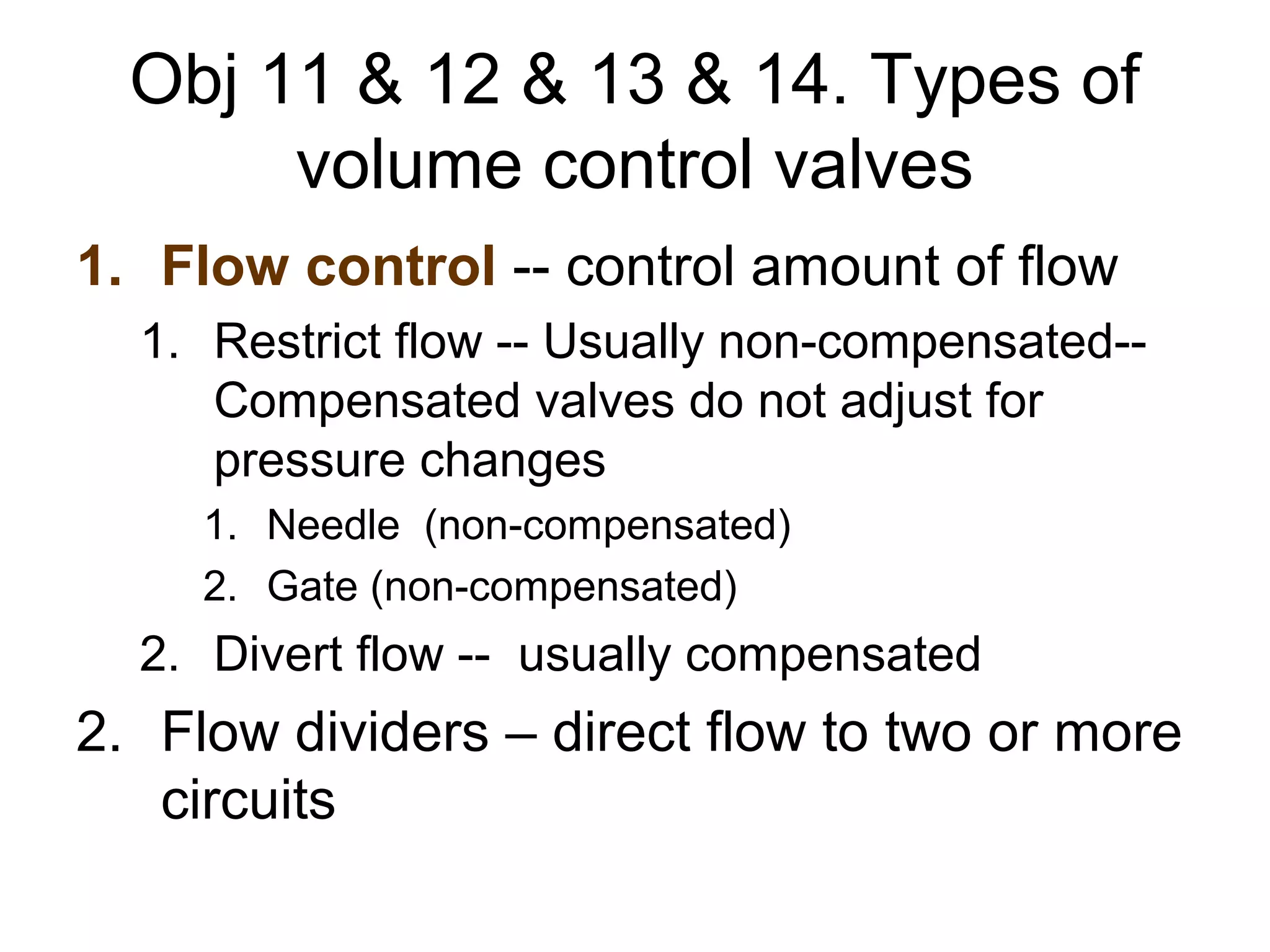 Obj 11 & 12 & 13 & 14. Types of volume control valves

1. Flow control -- control amount of flow

1. Restrict flow -- Usually non-compensated-- Compensated valves do not adjust for pressure changes

1. Needle (non-compensated)
2. Gate (non-compensated)

2. Divert flow -- usually compensated

2. Flow dividers – direct flow to two or more circuits